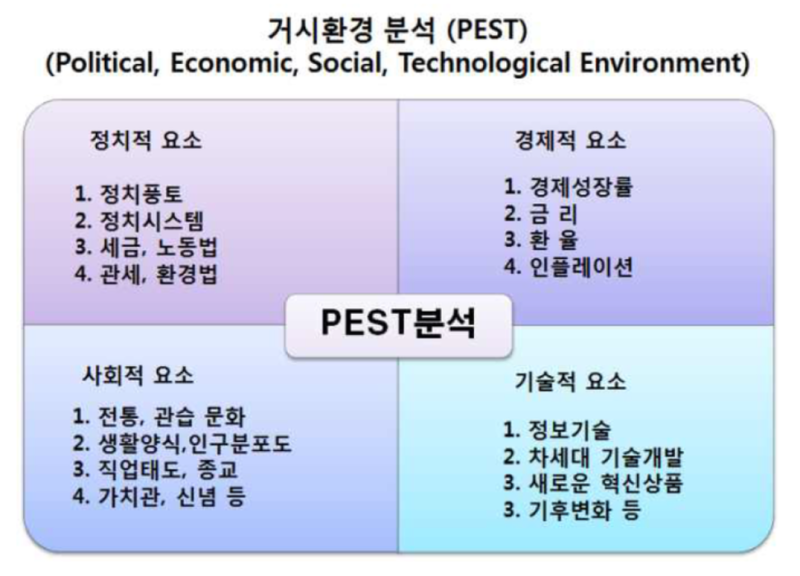 거시환경 분석 (PEST)
(Political, Economic, Social, Technological Environment)

정치적 요소

1. 정치풍토
2. 정치시스템
3. 세금, 노동법
4. 관세, 환경법

경제적 요소

1. 경제성장률
2. 금 리
3. 환 율
4. 인플레이션

PEST분석

사회적 요소

1. 전통, 관습 문화
2. 생활양식,인구분포도
3. 직업태도, 종교
4. 가치관, 신념 등

기술적 요소

1. 정보기술
2. 차세대 기술개발
3. 새로운 혁신상품
3. 기후변화 등